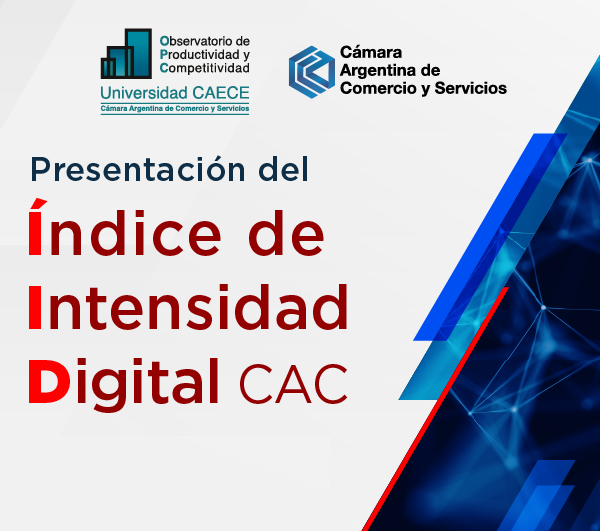 Observatorio de Productividad y Competitividad
Universidad CAECE
Cámara Argentina de Comercio y Servicios

Cámara Argentina de Comercio y Servicios

Presentación del
Índice de Intensidad Digital CAC